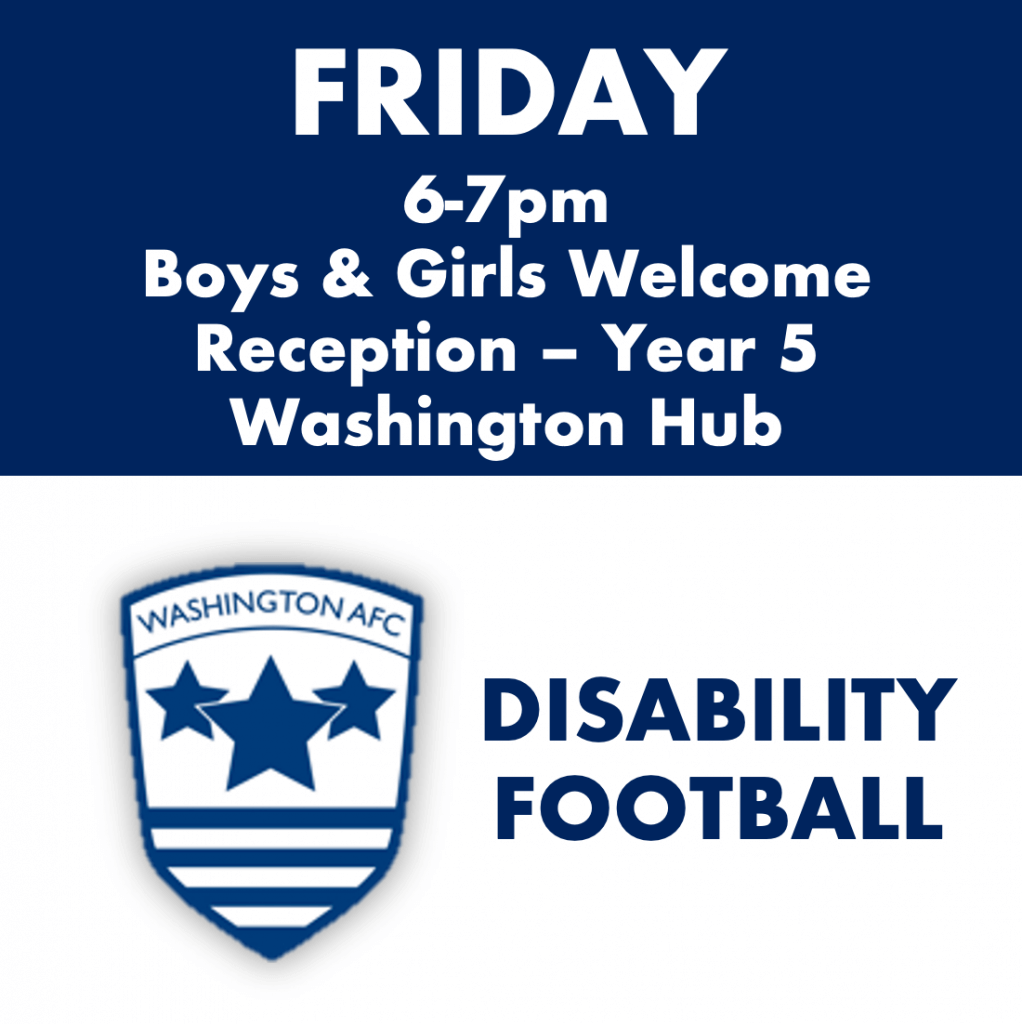 FRIDAY
6-7pm
Boys & Girls Welcome
Reception – Year 5
Washington Hub

WASHINGTON AFC

DISABILITY FOOTBALL